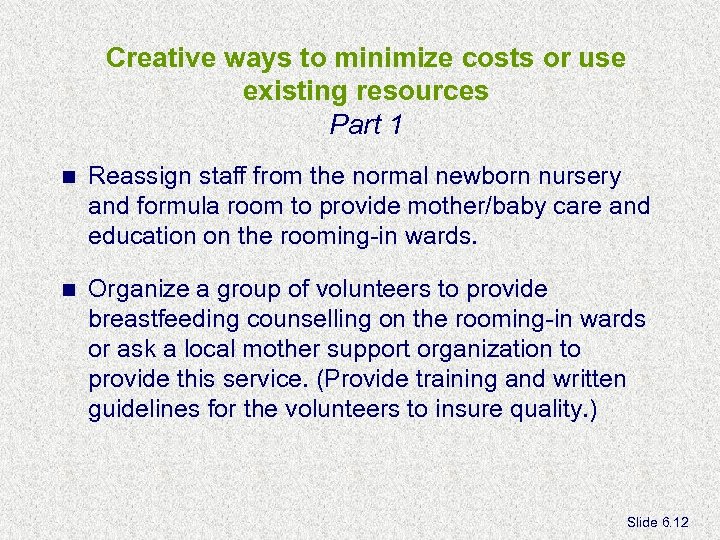 Creative ways to minimize costs or use existing resources
Part 1

Reassign staff from the normal newborn nursery and formula room to provide mother/baby care and education on the rooming-in wards.

Organize a group of volunteers to provide breastfeeding counselling on the rooming-in wards or ask a local mother support organization to provide this service. (Provide training and written guidelines for the volunteers to insure quality.)

Slide 6.12